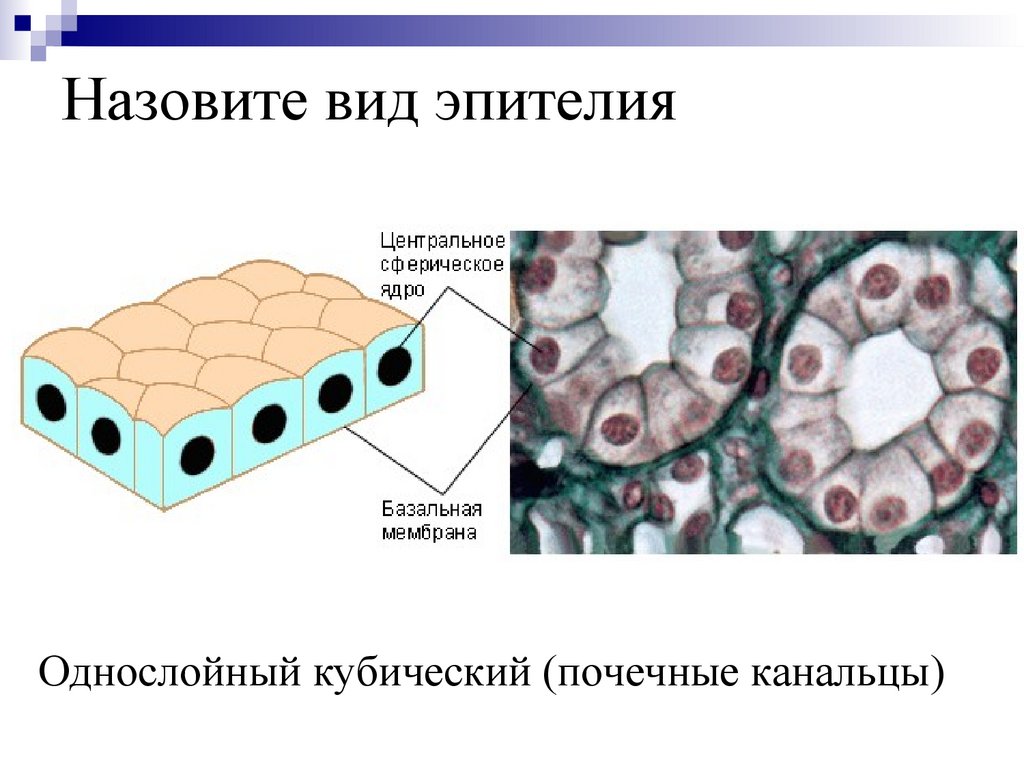 Назовите вид эпителия

Центральное сферическое ядро

Базальная мембрана

Однослойный кубический (почечные канальцы)